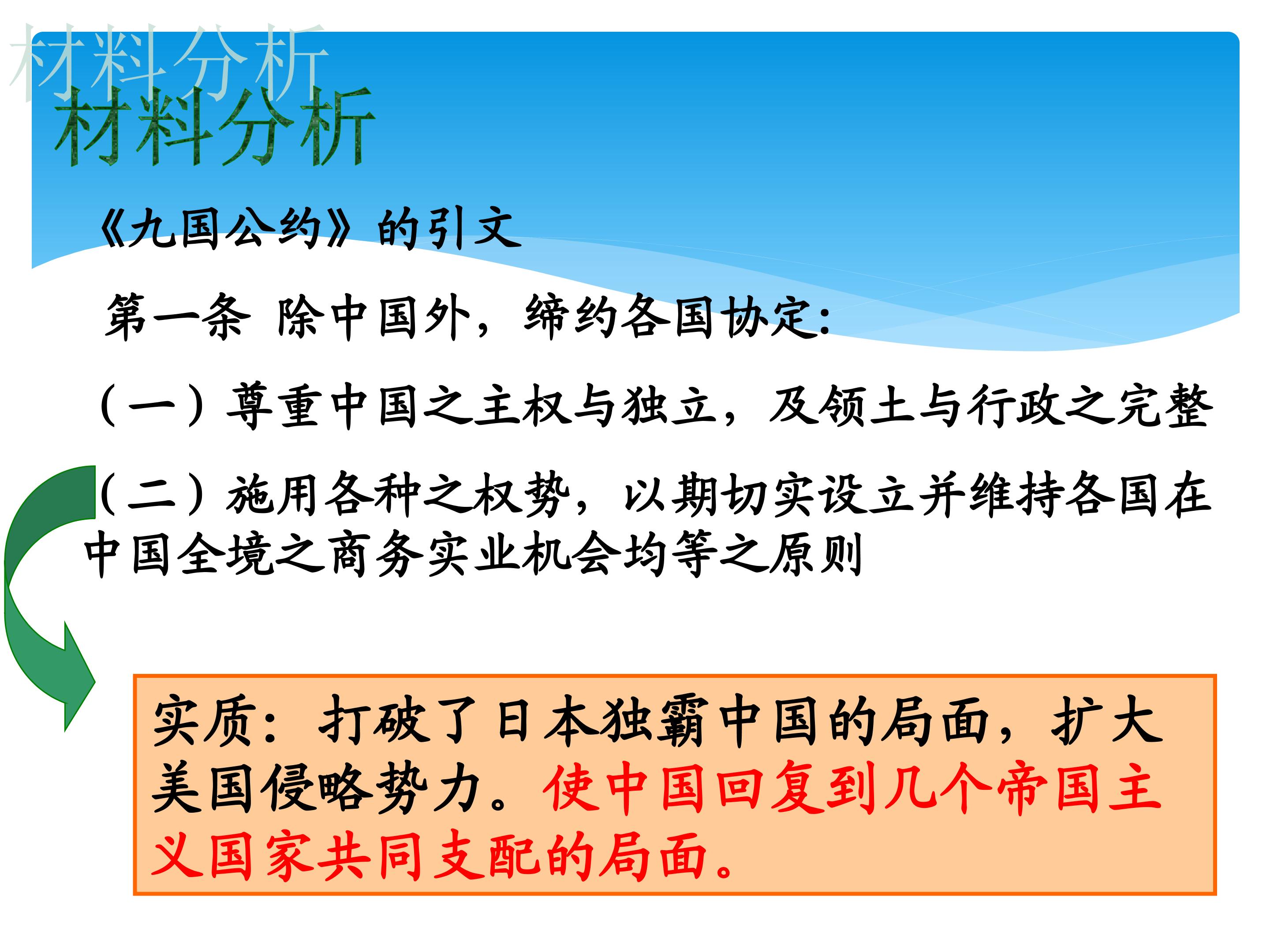 材料分析

材料分析

《九国公约》的引文

第一条 除中国外，缔约各国协定：

（一）尊重中国之主权与独立，及领土与行政之完整

（二）施用各种之权势，以期切实设立并维持各国在中国全境之商务实业机会均等之原则

实质：打破了日本独霸中国的局面，扩大美国侵略势力。使中国回复到几个帝国主义国家共同支配的局面。